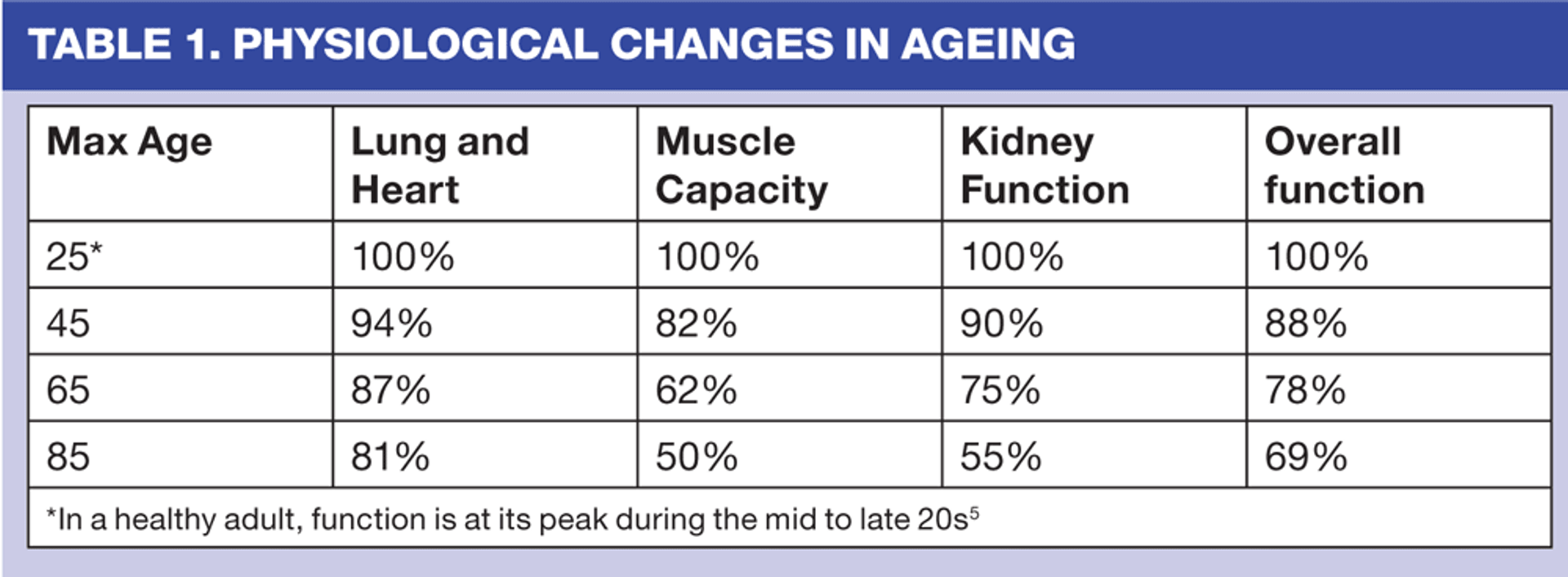 TABLE 1. PHYSIOLOGICAL CHANGES IN AGEING

| Max Age | Lung and Heart | Muscle Capacity | Kidney Function | Overall function |
|---|---|---|---|---|
| 25* | 100% | 100% | 100% | 100% |
| 45 | 94% | 82% | 90% | 88% |
| 65 | 87% | 62% | 75% | 78% |
| 85 | 81% | 50% | 55% | 69% |

*In a healthy adult, function is at its peak during the mid to late 20s$^5$